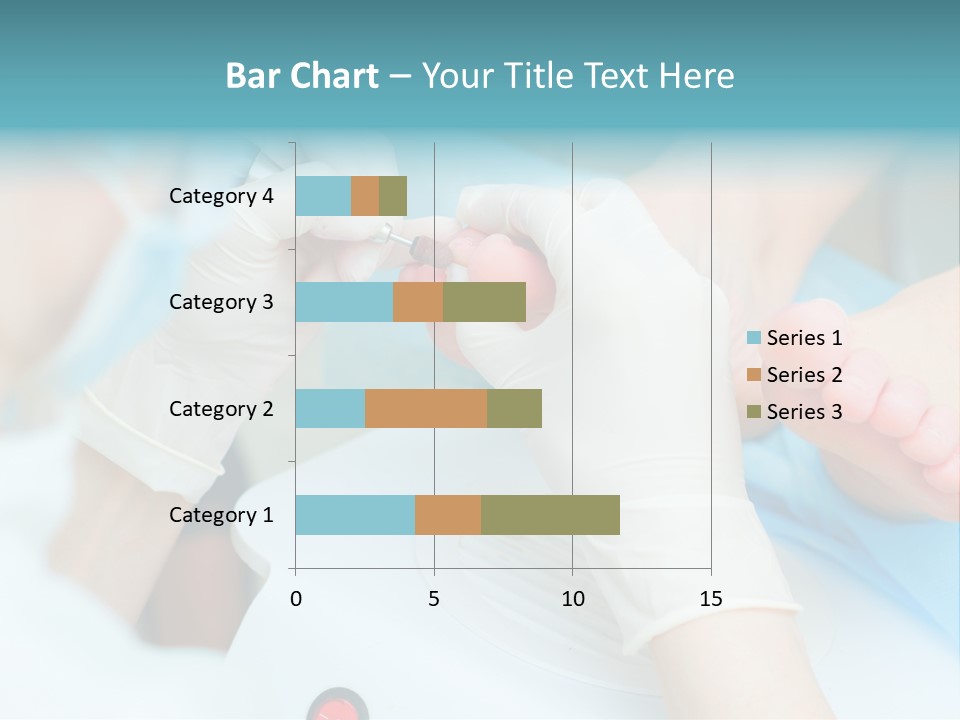 Bar Chart – Your Title Text Here

Category 4
Category 3
Category 2
Category 1

0
5
10
15

Series 1
Series 2
Series 3